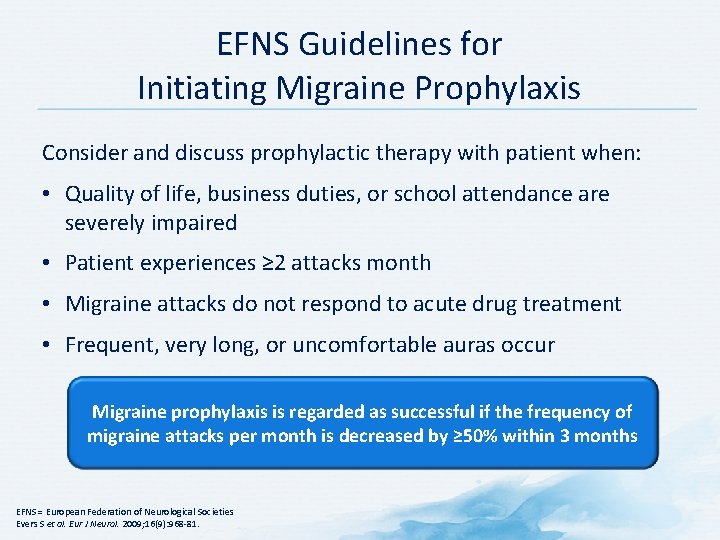 EFNS Guidelines for Initiating Migraine Prophylaxis

Consider and discuss prophylactic therapy with patient when:

• Quality of life, business duties, or school attendance are severely impaired

• Patient experiences ≥2 attacks month

• Migraine attacks do not respond to acute drug treatment

• Frequent, very long, or uncomfortable auras occur

Migraine prophylaxis is regarded as successful if the frequency of migraine attacks per month is decreased by ≥50% within 3 months

EFNS = European Federation of Neurological Societies
Evers S et al. Eur J Neurol. 2009;16(9):968-81.